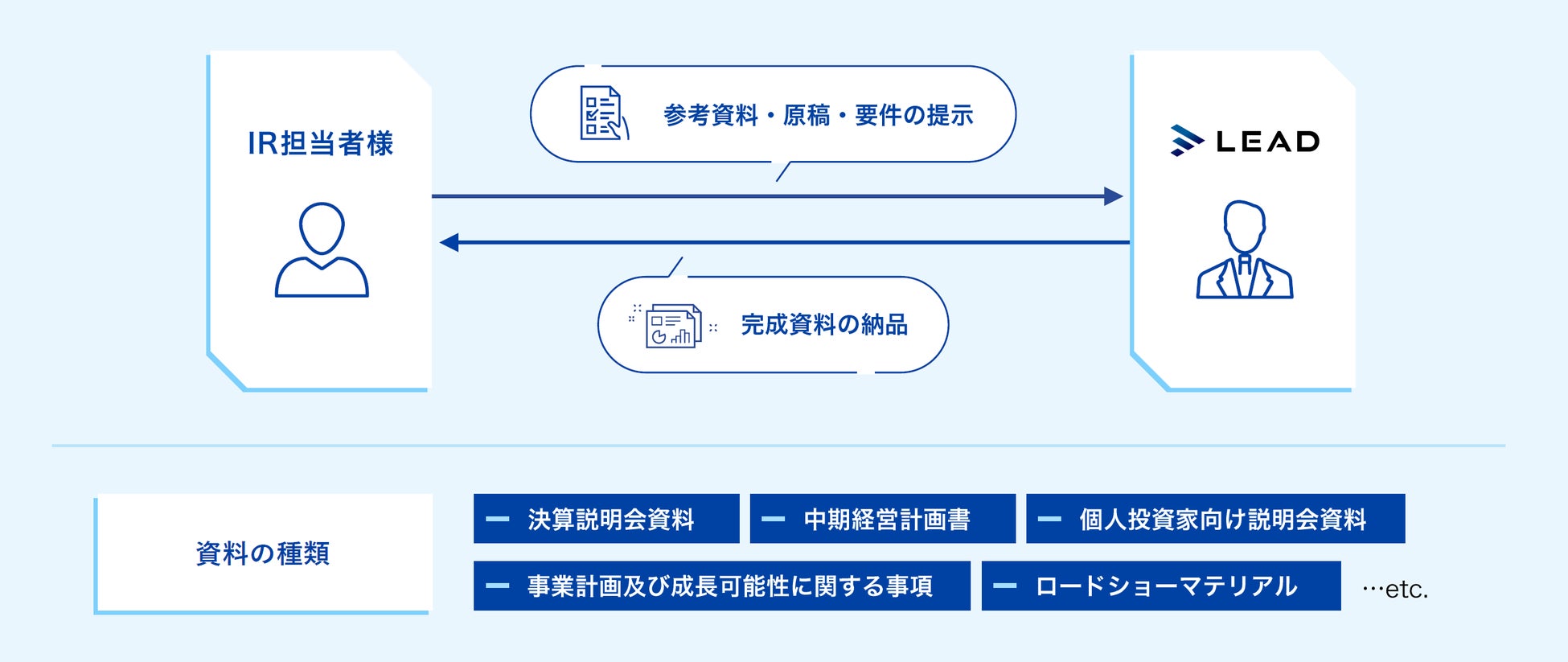 IR担当者様

参考資料・原稿・要件の提示

LEAD

完成資料の納品

資料の種類

決算説明会資料

中期経営計画書

個人投資家向け説明会資料

事業計画及び成長可能性に関する事項

ロードショーマテリアル

…etc.